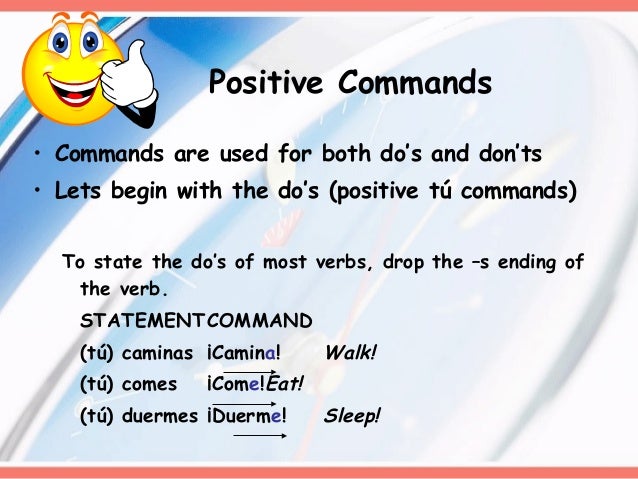 Positive Commands

• Commands are used for both do's and don'ts
• Lets begin with the do's (positive tú commands)

To state the do's of most verbs, drop the –s ending of the verb.

STATEMENTCOMMAND
(tú) caminas ¡Camina! Walk!
(tú) comes ¡Come!Eat!
(tú) duermes ¡Duerme! Sleep!